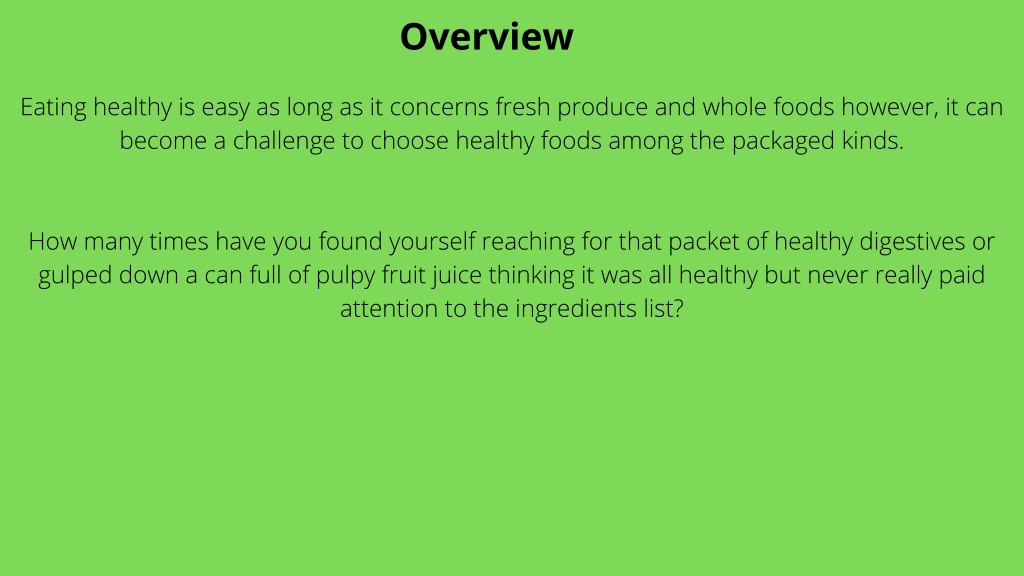 Overview

Eating healthy is easy as long as it concerns fresh produce and whole foods however, it can become a challenge to choose healthy foods among the packaged kinds.

How many times have you found yourself reaching for that packet of healthy digestives or gulped down a can full of pulpy fruit juice thinking it was all healthy but never really paid attention to the ingredients list?